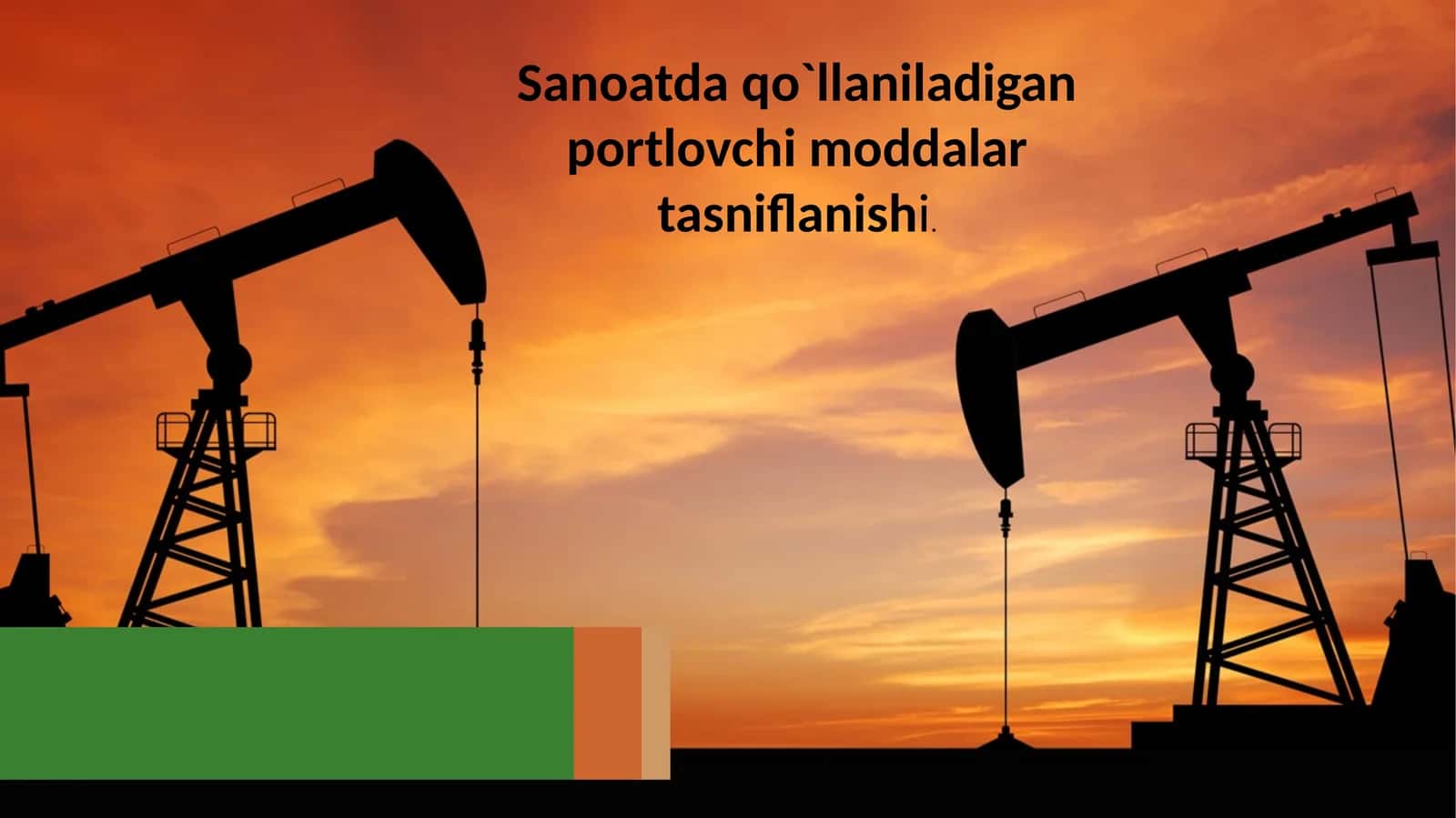 Sanoatda qo`llaniladigan portlovchi moddalar tasniflanishi.